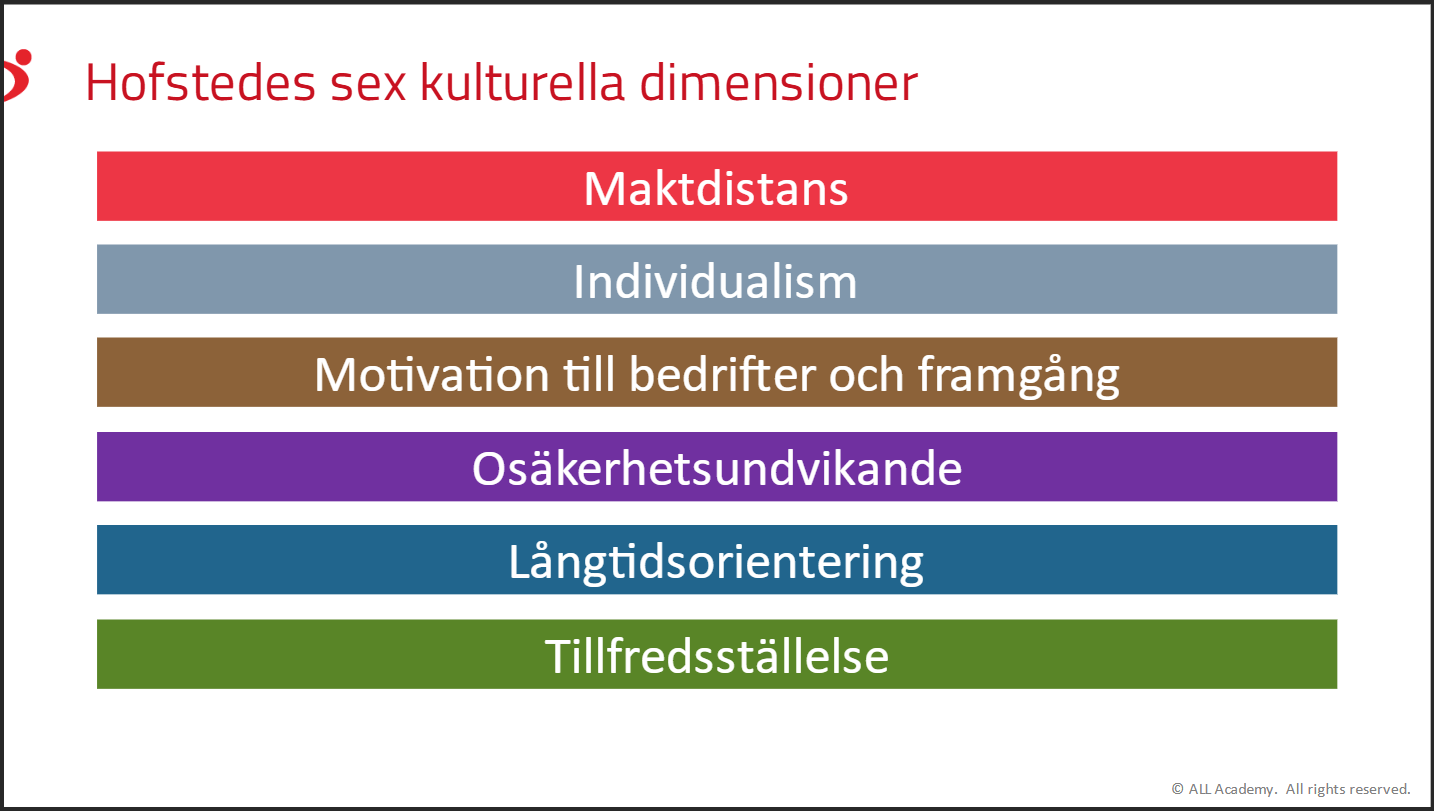 Hofstedes sex kulturella dimensioner

Maktdistans

Individualism

Motivation till bedrifter och framgång

Osäkerhetsundvikande

Långtidsorientering

Tillfredsställelse

© ALL Academy. All rights reserved.